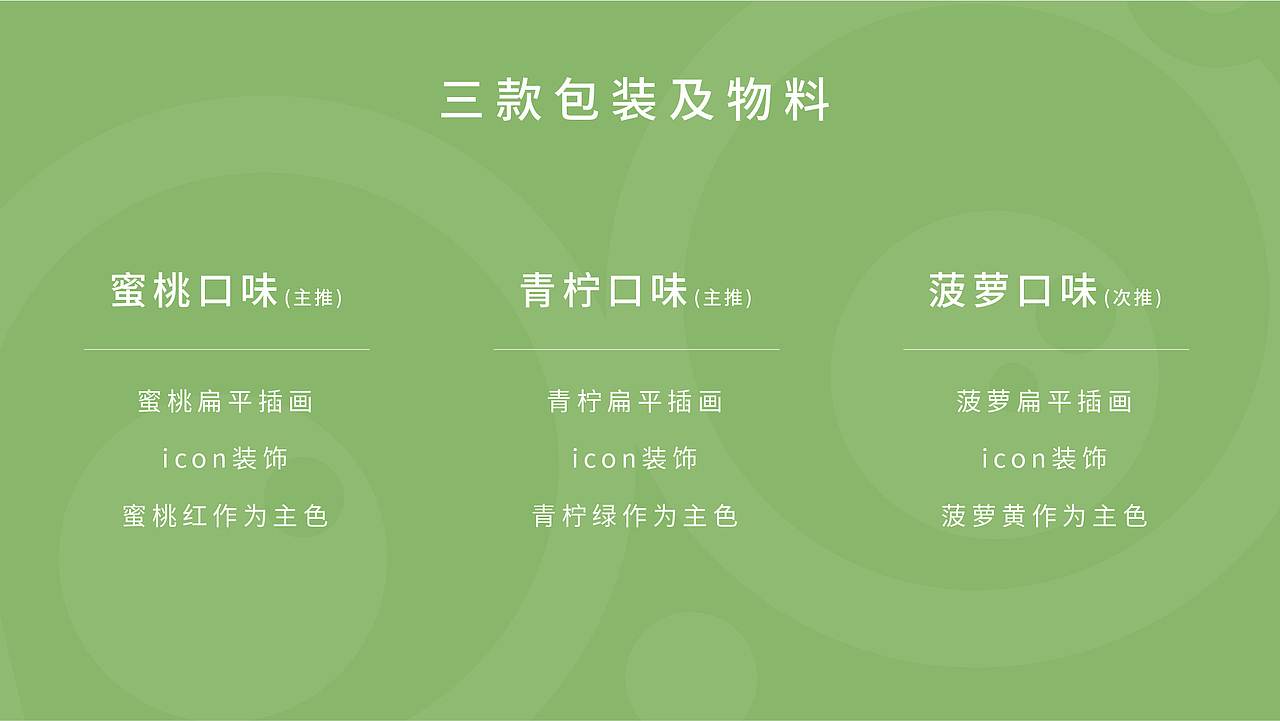 三款包装及物料

蜜桃口味(主推)

蜜桃扁平插画

icon装饰

蜜桃红作为主色

青柠口味(主推)

青柠扁平插画

icon装饰

青柠绿作为主色

菠萝口味(次推)

菠萝扁平插画

icon装饰

菠萝黄作为主色